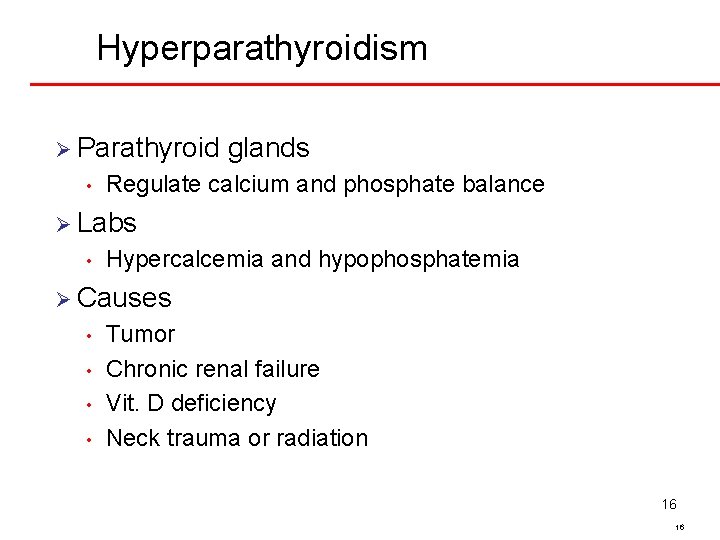 Hyperparathyroidism

➢ Parathyroid glands
• Regulate calcium and phosphate balance

➢ Labs
• Hypercalcemia and hypophosphatemia

➢ Causes
• Tumor
• Chronic renal failure
• Vit. D deficiency
• Neck trauma or radiation

16

16